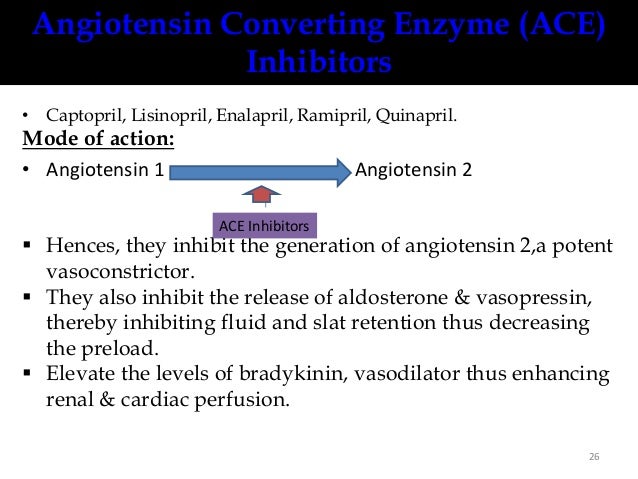 Angiotensin Converting Enzyme (ACE) Inhibitors

• Captopril, Lisinopril, Enalapril, Ramipril, Quinapril.

Mode of action:

• Angiotensin 1 Angiotensin 2

ACE Inhibitors

▪ Hences, they inhibit the generation of angiotensin 2,a potent vasoconstrictor.

▪ They also inhibit the release of aldosterone & vasopressin, thereby inhibiting fluid and slat retention thus decreasing the preload.

▪ Elevate the levels of bradykinin, vasodilator thus enhancing renal & cardiac perfusion.

26